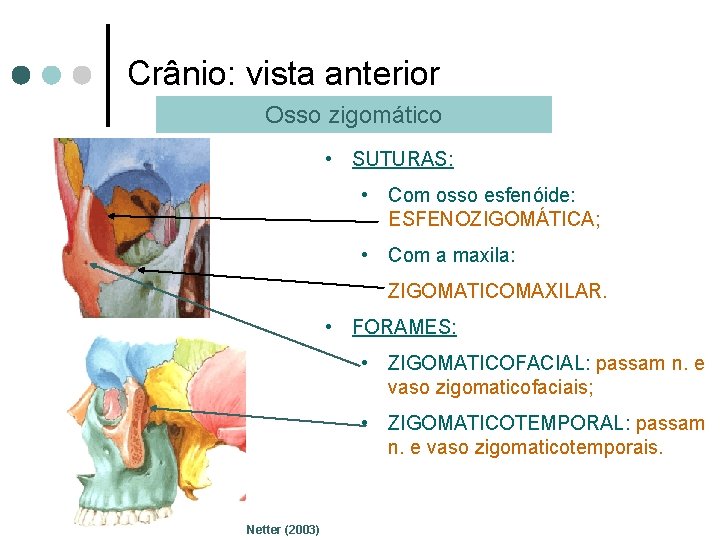 Crânio: vista anterior

Osso zigomático

• SUTURAS:

• Com osso esfenóide: ESFENOZIGOMÁTICA;

• Com a maxila: ZIGOMATICOMAXILAR.

• FORAMES:

• ZIGOMATICOFACIAL: passam n. e vaso zigomaticofaciais;

• ZIGOMATICOTEMPORAL: passam n. e vaso zigomaticotemporais.

Netter (2003)